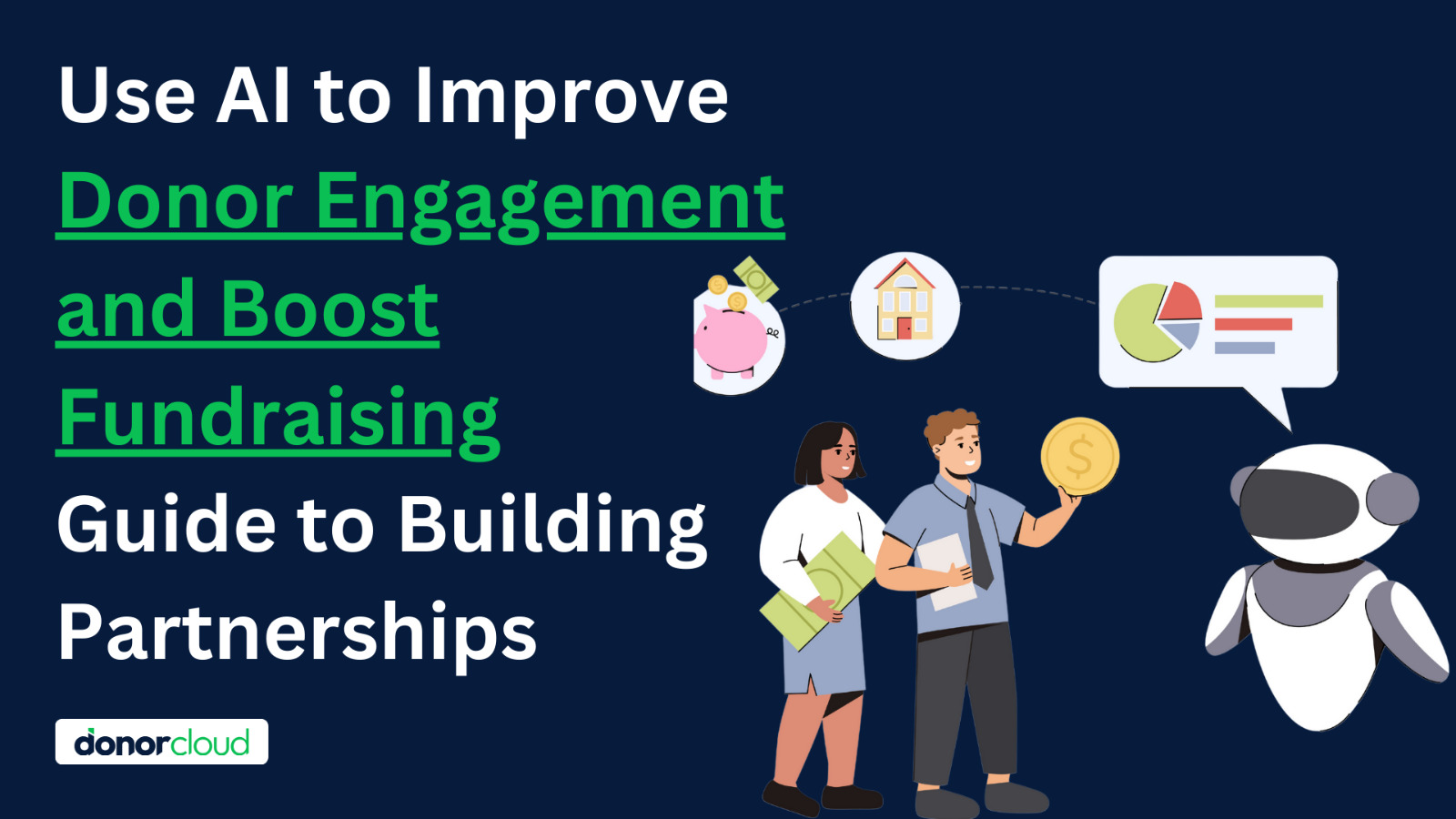 Use AI to Improve Donor Engagement and Boost Fundraising Guide to Building Partnerships

donorcloud